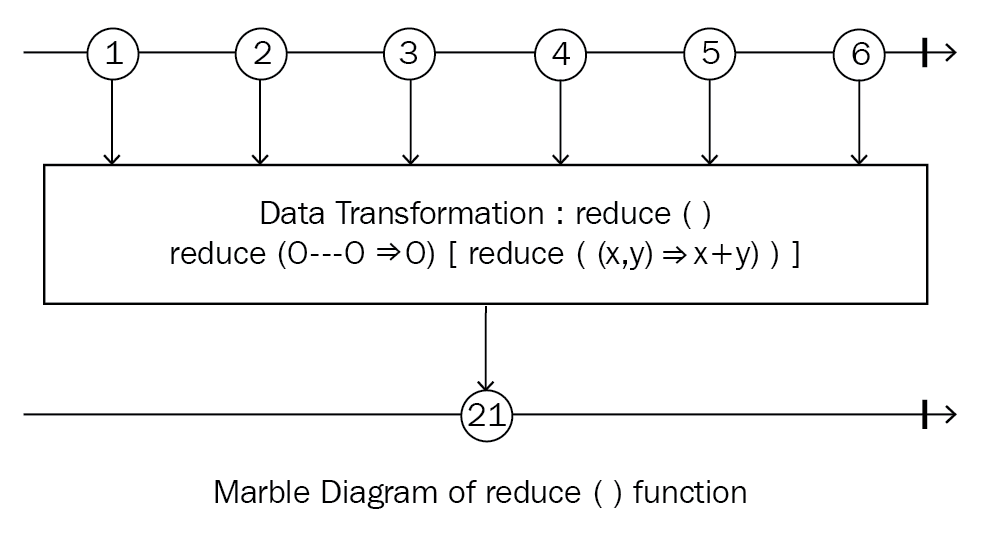 1 2 3 4 5 6

Data Transformation : reduce ( )
reduce (O---O ⇒O) [ reduce ( (x,y) ⇒ x+y) ) ]

21

Marble Diagram of reduce ( ) function